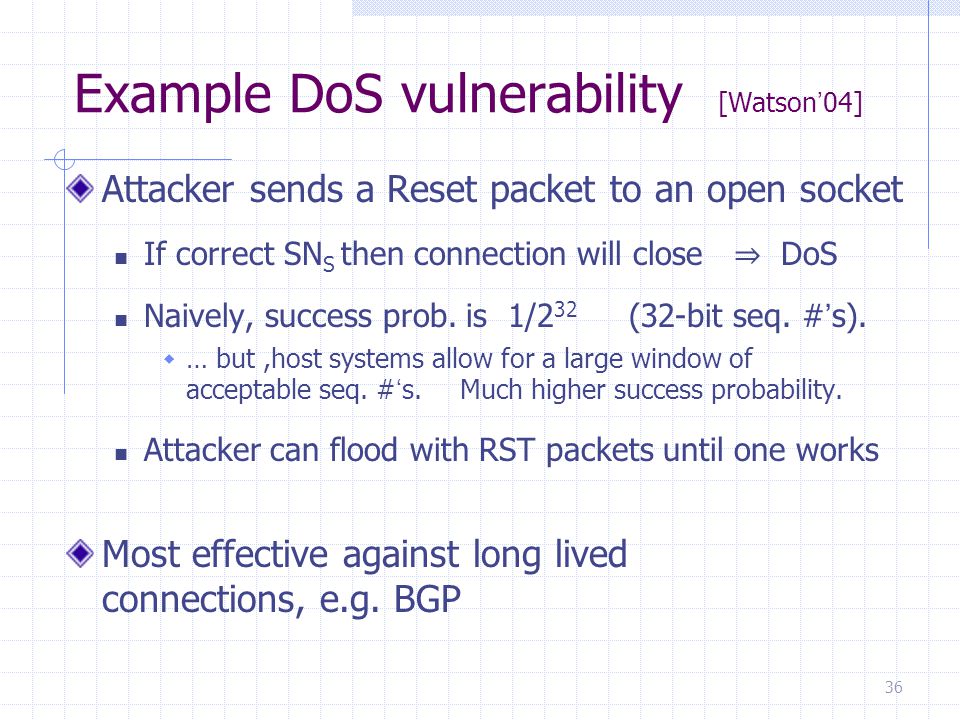 Example DoS vulnerability [Watson'04]

Attacker sends a Reset packet to an open socket

If correct $SN_S$ then connection will close $\Rightarrow$ DoS

Naively, success prob. is $1/2^{32}$ (32-bit seq. #'s).

… but ,host systems allow for a large window of acceptable seq. #'s. Much higher success probability.

Attacker can flood with RST packets until one works

Most effective against long lived connections, e.g. BGP

36